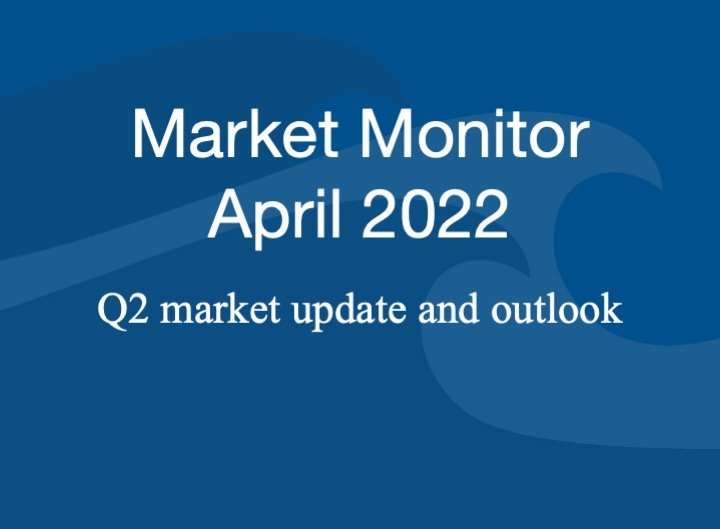 Market Monitor
April 2022

Q2 market update and outlook